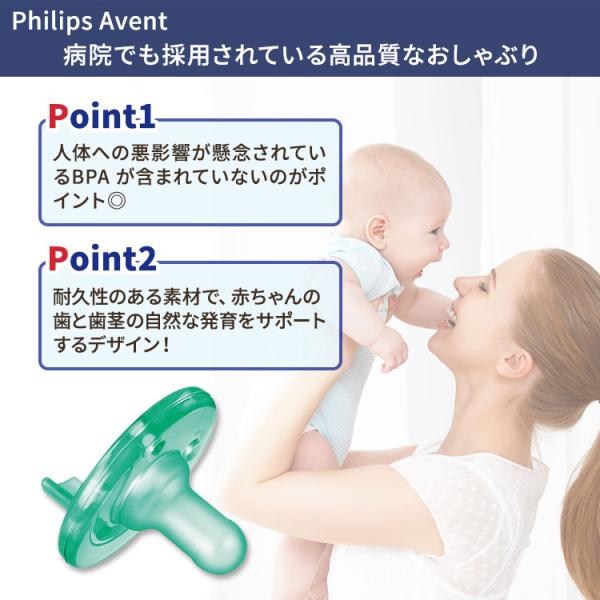 Philips Avent
病院でも採用されている高品質なおしゃぶり

Point1
人体への悪影響が懸念されているBPA が含まれていないのがポイント◎

Point2
耐久性のある素材で、赤ちゃんの歯と歯茎の自然な発育をサポートするデザイン！